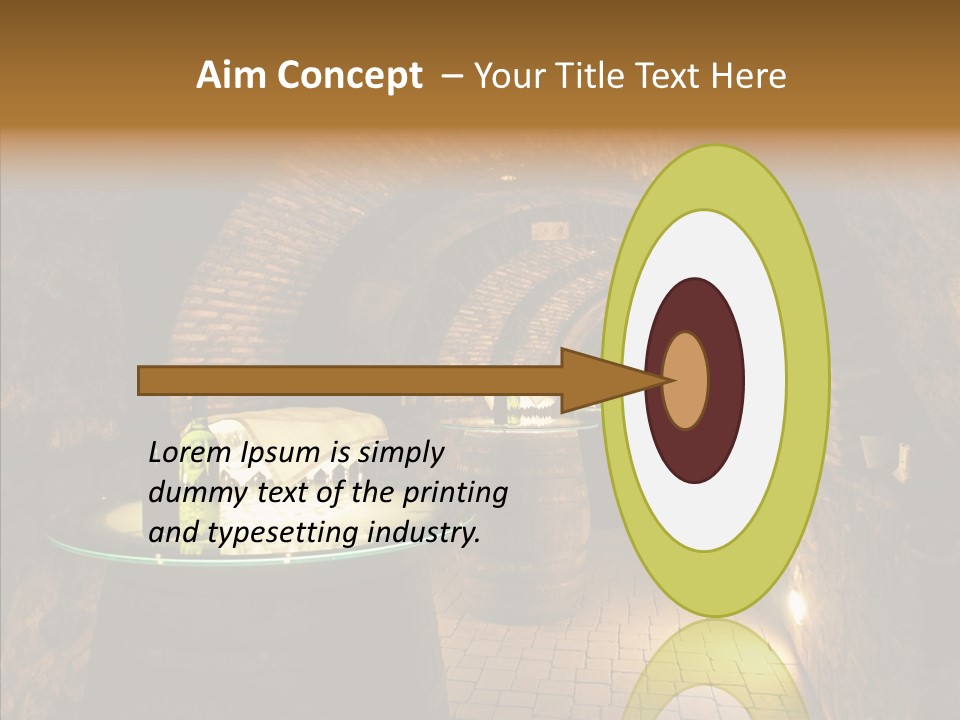 Aim Concept – Your Title Text Here

Lorem Ipsum is simply dummy text of the printing and typesetting industry.